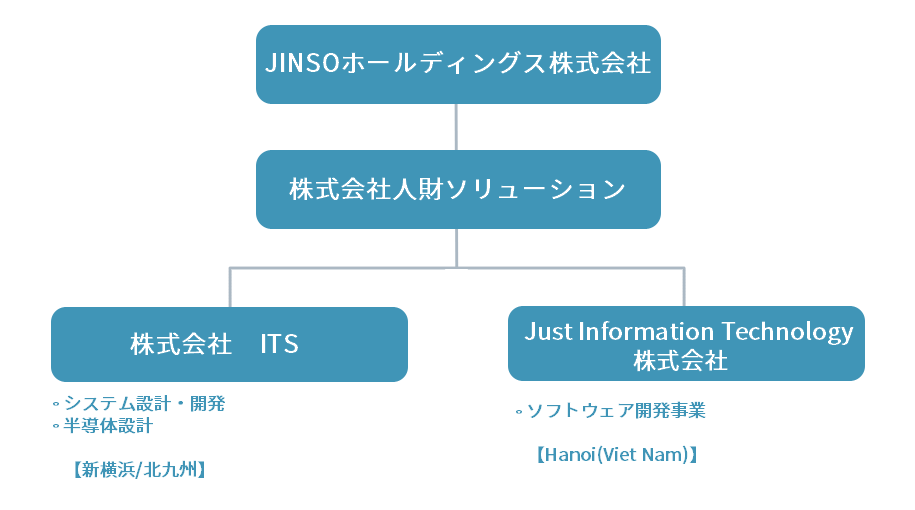 JINSOホールディングス株式会社

株式会社人財ソリューション

株式会社　ITS

◦システム設計・開発
◦半導体設計

【新横浜/北九州】

Just Information Technology 株式会社

◦ソフトウェア開発事業

【Hanoi(Viet Nam)】